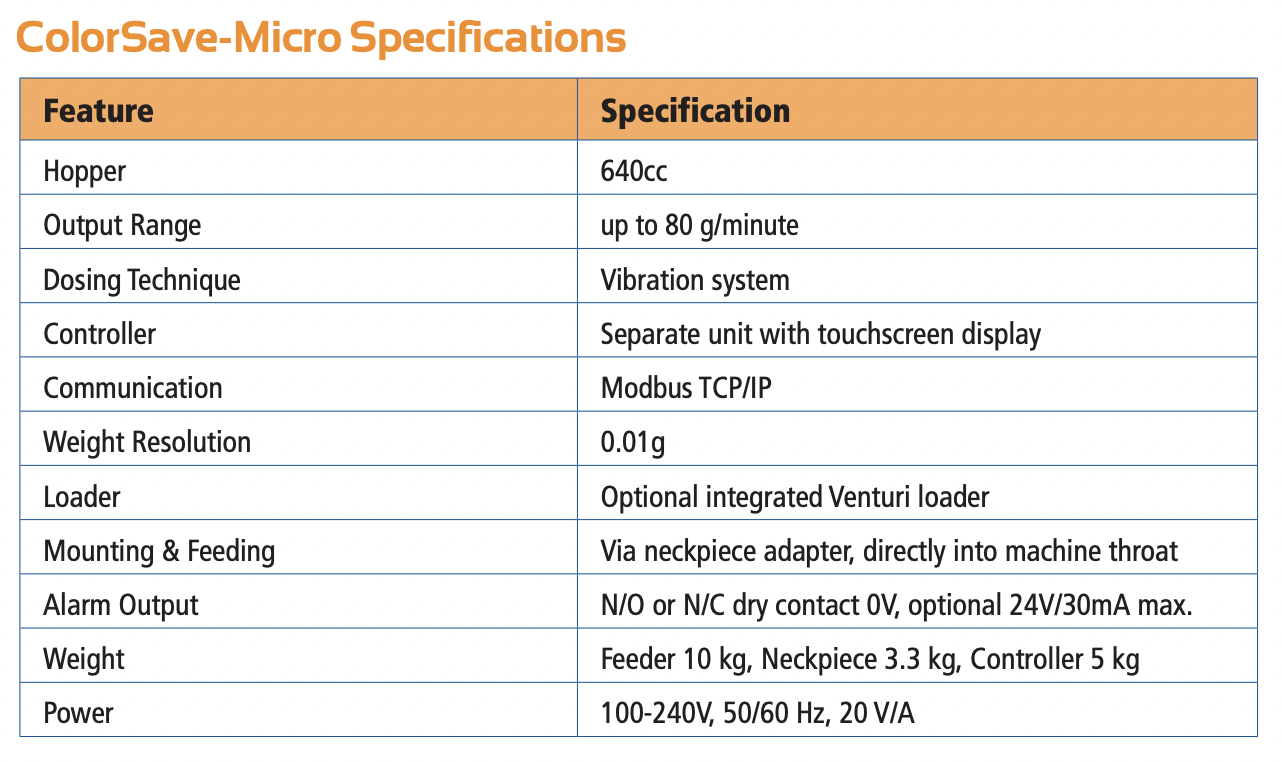 ColorSave-Micro Specifications

| Feature | Specification |
|---|---|
| Hopper | 640cc |
| Output Range | up to 80 g/minute |
| Dosing Technique | Vibration system |
| Controller | Separate unit with touchscreen display |
| Communication | Modbus TCP/IP |
| Weight Resolution | 0.01g |
| Loader | Optional integrated Venturi loader |
| Mounting & Feeding | Via neckpiece adapter, directly into machine throat |
| Alarm Output | N/O or N/C dry contact 0V, optional 24V/30mA max. |
| Weight | Feeder 10 kg, Neckpiece 3.3 kg, Controller 5 kg |
| Power | 100-240V, 50/60 Hz, 20 V/A |